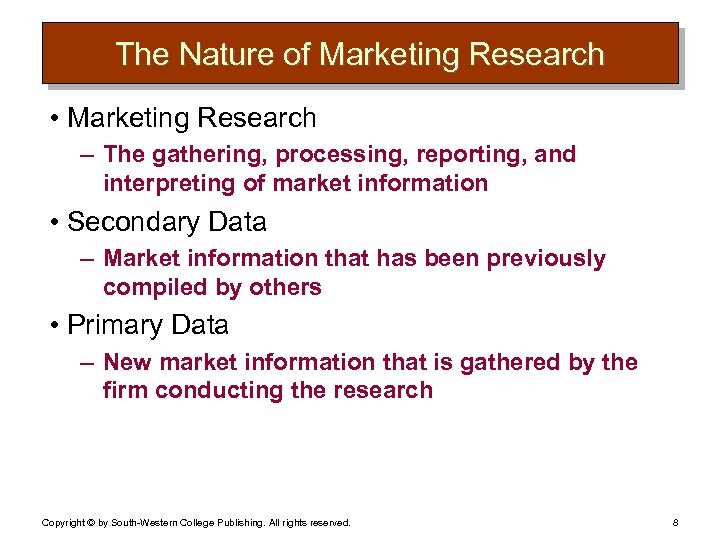 The Nature of Marketing Research

• Marketing Research
– The gathering, processing, reporting, and interpreting of market information

• Secondary Data
– Market information that has been previously compiled by others

• Primary Data
– New market information that is gathered by the firm conducting the research

Copyright © by South-Western College Publishing. All rights reserved.

8